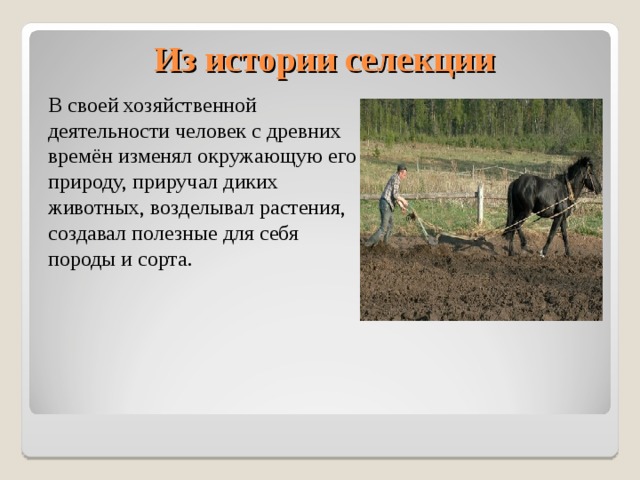 Из истории селекции

В своей хозяйственной деятельности человек с древних времён изменял окружающую его природу, приручал диких животных, возделывал растения, создавал полезные для себя породы и сорта.